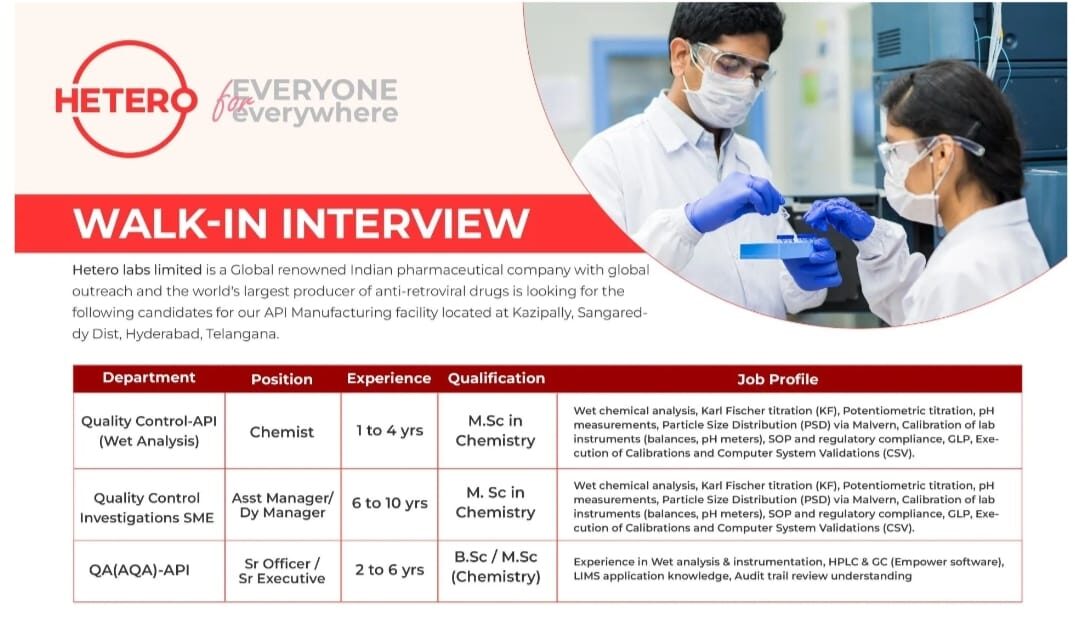 HETERO for EVERYONE everywhere

WALK-IN INTERVIEW

Hetero labs limited is a Global renowned Indian pharmaceutical company with global outreach and the world's largest producer of anti-retroviral drugs is looking for the following candidates for our API Manufacturing facility located at Kazipally, Sangareddy Dist, Hyderabad, Telangana.

| Department | Position | Experience | Qualification | Job Profile |
|---|---|---|---|---|
| Quality Control-API (Wet Analysis) | Chemist | 1 to 4 yrs | M.Sc in Chemistry | Wet chemical analysis, Karl Fischer titration (KF), Potentiometric titration, pH measurements, Particle Size Distribution (PSD) via Malvern, Calibration of lab instruments (balances, pH meters), SOP and regulatory compliance, GLP, Execution of Calibrations and Computer System Validations (CSV). |
| Quality Control Investigations SME | Asst Manager/ Dy Manager | 6 to 10 yrs | M. Sc in Chemistry | Wet chemical analysis, Karl Fischer titration (KF), Potentiometric titration, pH measurements, Particle Size Distribution (PSD) via Malvern, Calibration of lab instruments (balances, pH meters), SOP and regulatory compliance, GLP, Execution of Calibrations and Computer System Validations (CSV). |
| QA(AQA)-API | Sr Officer / Sr Executive | 2 to 6 yrs | B.Sc / M.Sc (Chemistry) | Experience in Wet analysis & instrumentation, HPLC & GC (Empower software), LIMS application knowledge, Audit trail review understanding |